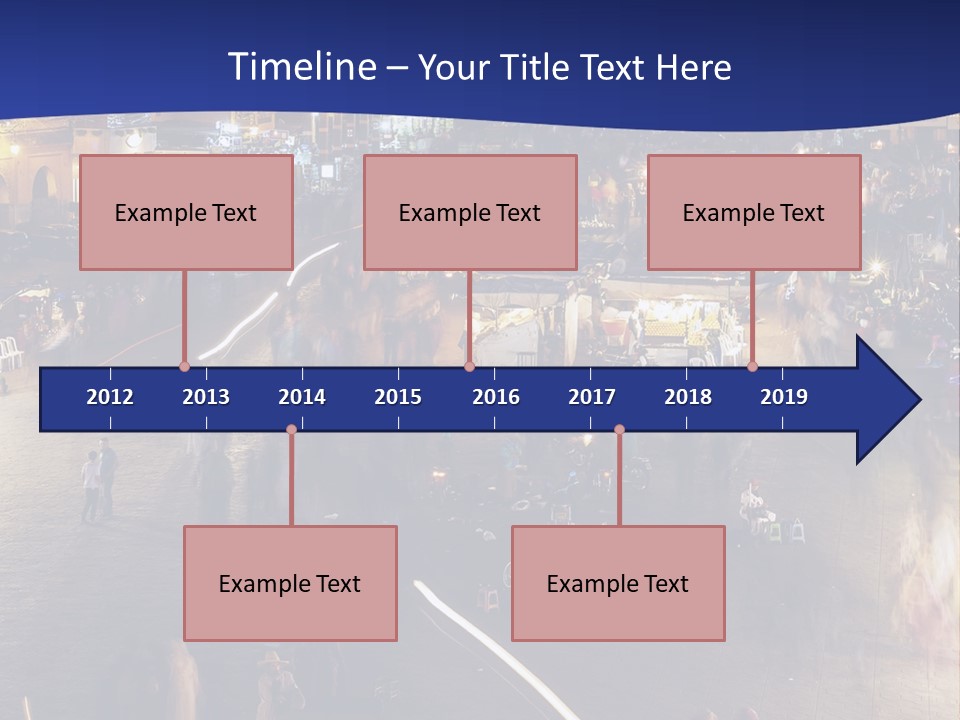 Timeline – Your Title Text Here

Example Text

Example Text

Example Text

2012 2013 2014 2015 2016 2017 2018 2019

Example Text

Example Text